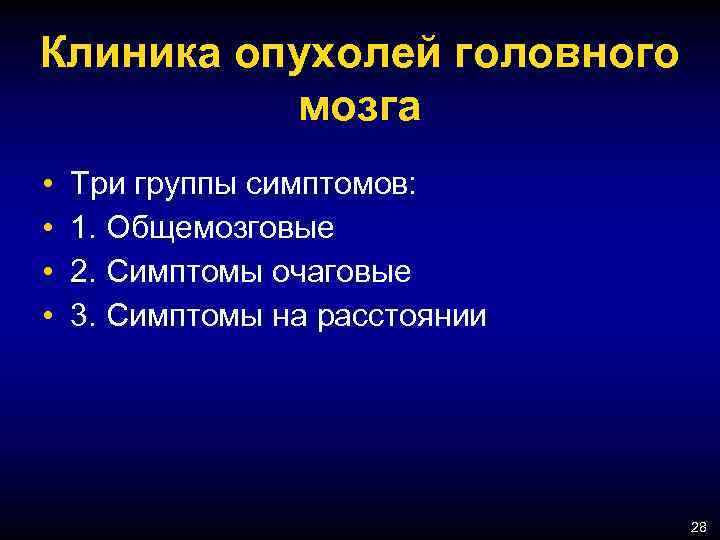 Клиника опухолей головного мозга

• Три группы симптомов:
• 1. Общемозговые
• 2. Симптомы очаговые
• 3. Симптомы на расстоянии

28